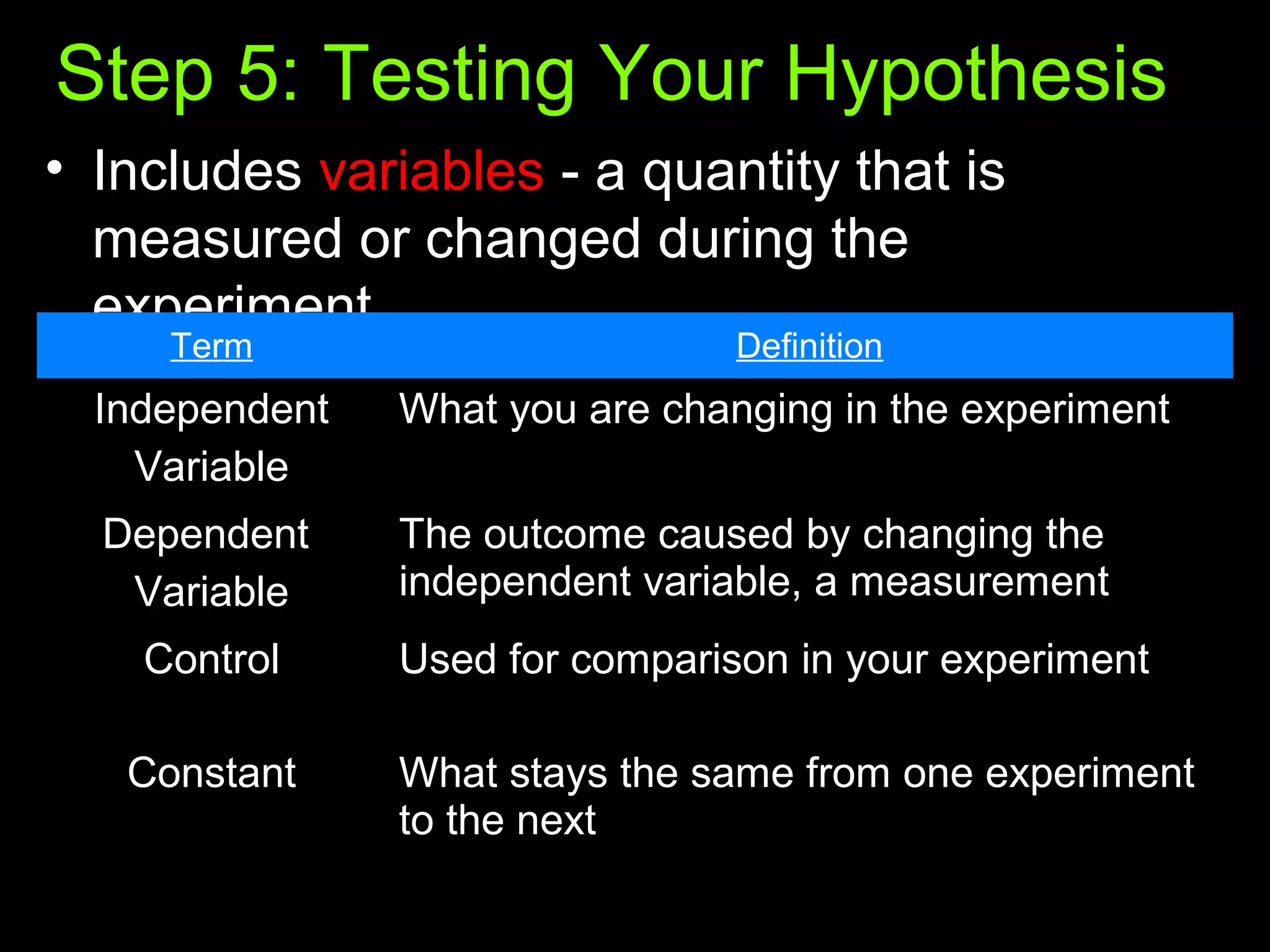 Step 5: Testing Your Hypothesis

• Includes variables - a quantity that is measured or changed during the experiment

| Term | Definition |
|---|---|
| Independent Variable | What you are changing in the experiment |
| Dependent Variable | The outcome caused by changing the independent variable, a measurement |
| Control | Used for comparison in your experiment |
| Constant | What stays the same from one experiment to the next |